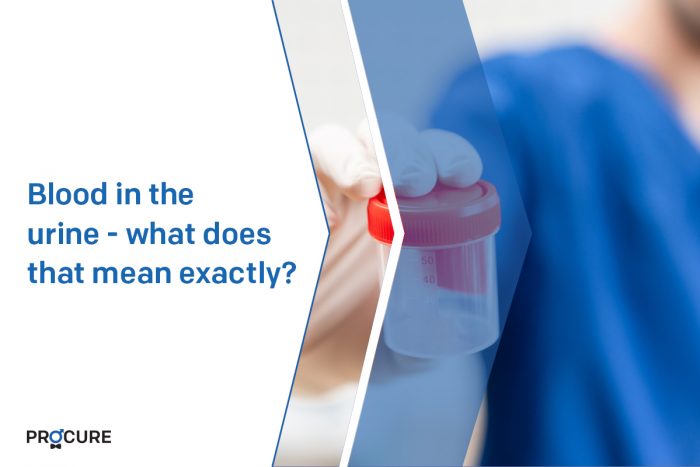 Blood in the urine - what does that mean exactly?

50
40

PROCURE